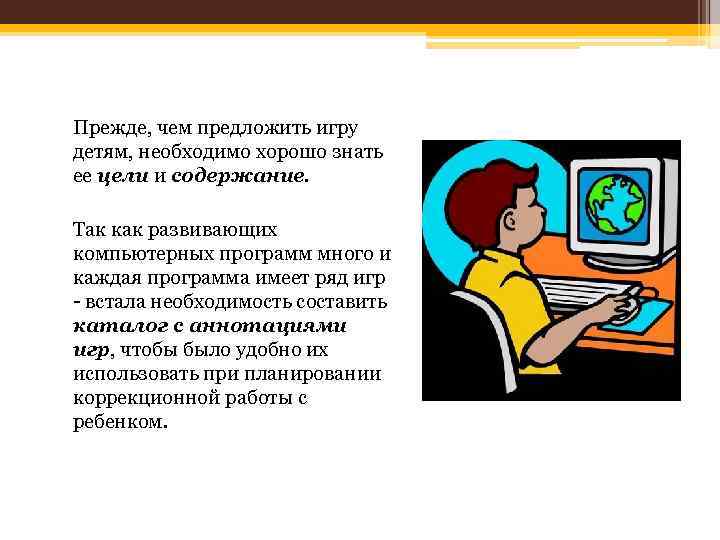 Прежде, чем предложить игру детям, необходимо хорошо знать ее цели и содержание.

Так как развивающих компьютерных программ много и каждая программа имеет ряд игр - встала необходимость составить каталог с аннотациями игр, чтобы было удобно их использовать при планировании коррекционной работы с ребенком.